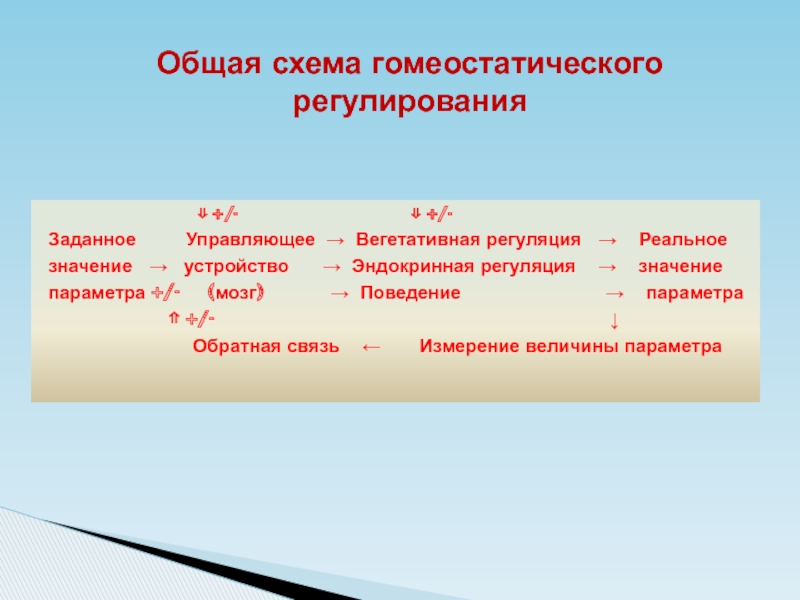 Общая схема гомеостатического регулирования

⇓ +/- ⇓ +/-
Заданное Управляющее → Вегетативная регуляция → Реальное
значение → устройство → Эндокринная регуляция → значение
параметра +/- (мозг) → Поведение → параметра
⇑ +/- ↓
Обратная связь ← Измерение величины параметра